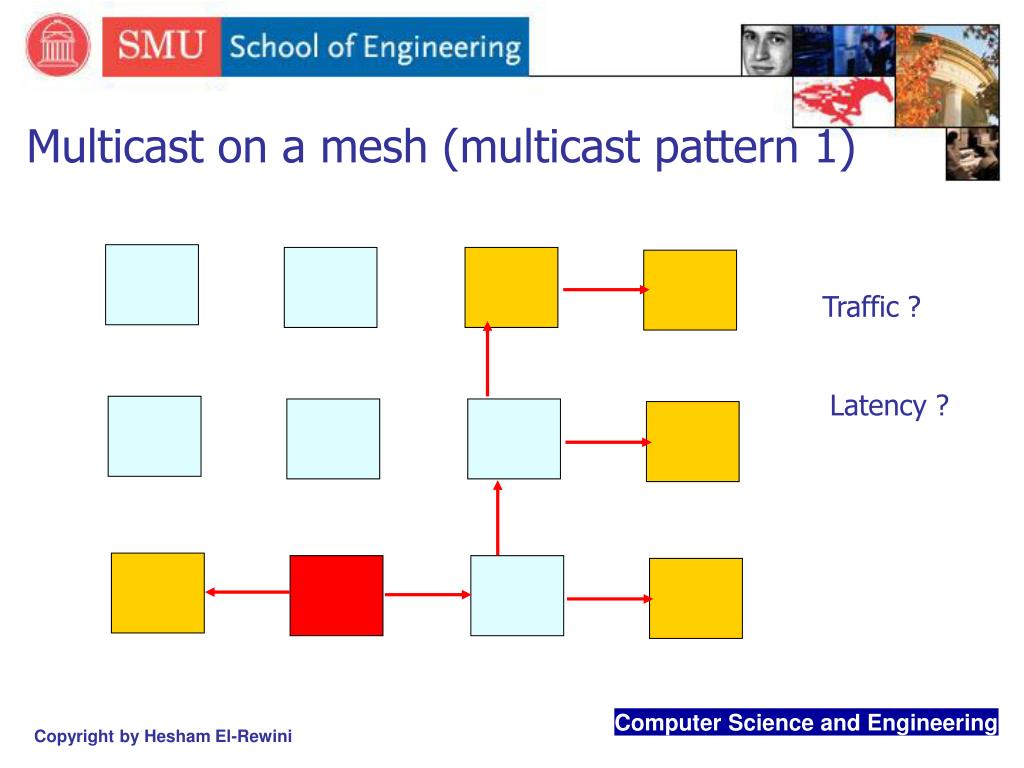 SMU School of Engineering

Multicast on a mesh (multicast pattern 1)

Traffic ?

Latency ?

Copyright by Hesham El-Rewini

Computer Science and Engineering